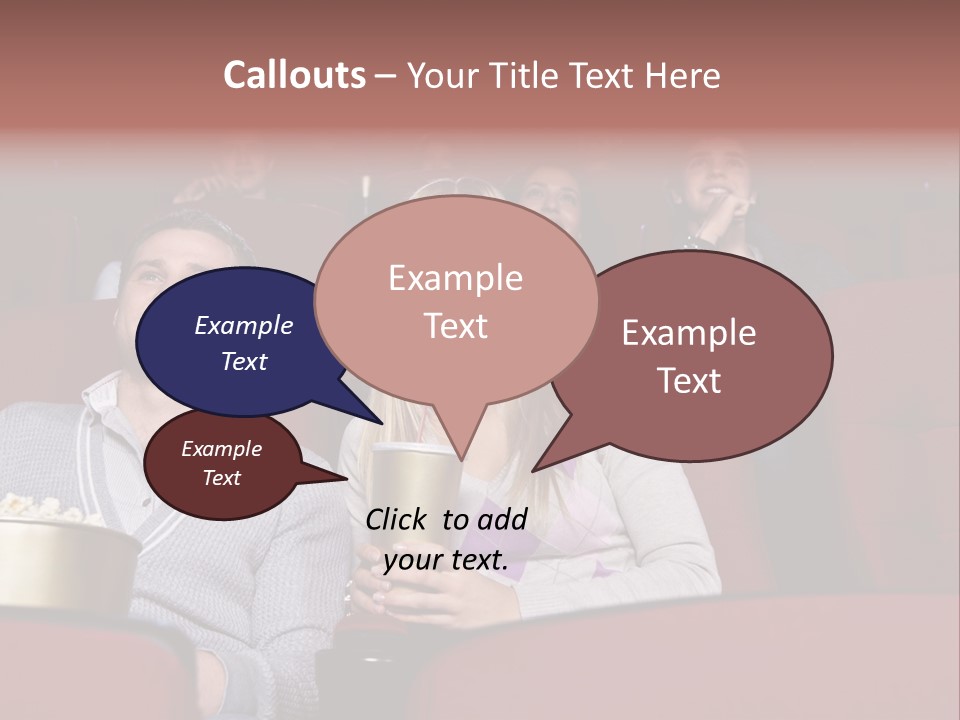 Callouts – Your Title Text Here

Example Text

Example Text

Example Text

Example Text

Click to add your text.